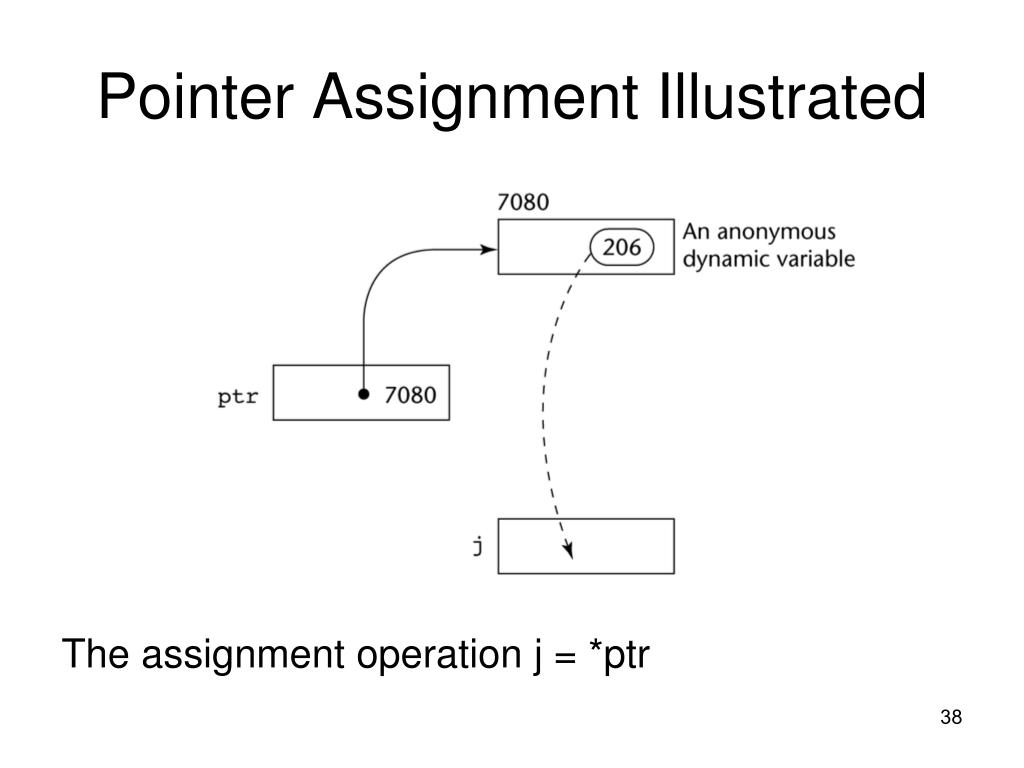 Pointer Assignment Illustrated

7080

206

An anonymous dynamic variable

ptr

7080

j

The assignment operation j = *ptr

38